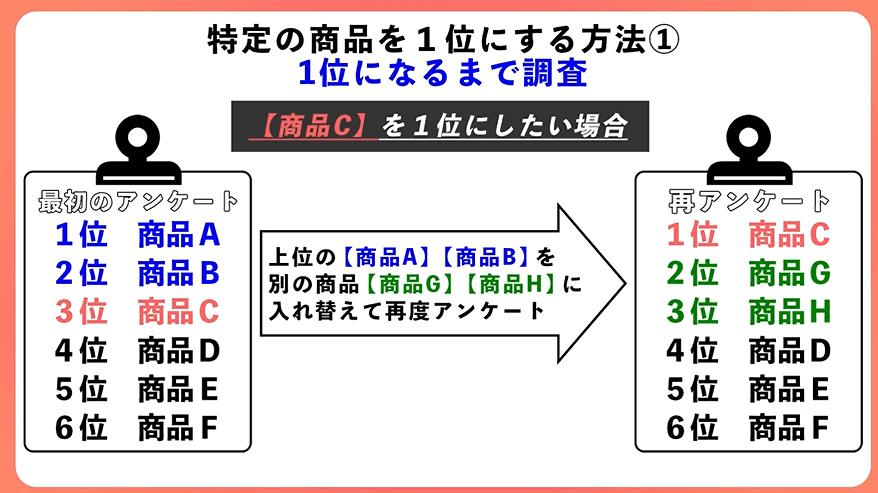 特定の商品を１位にする方法①
1位になるまで調査

【商品C】を１位にしたい場合

最初のアンケート
1位　商品A
2位　商品B
3位　商品C
4位　商品D
5位　商品E
6位　商品F

上位の【商品A】【商品B】を別の商品【商品G】【商品H】に入れ替えて再度アンケート

再アンケート
1位　商品C
2位　商品G
3位　商品H
4位　商品D
5位　商品E
6位　商品F